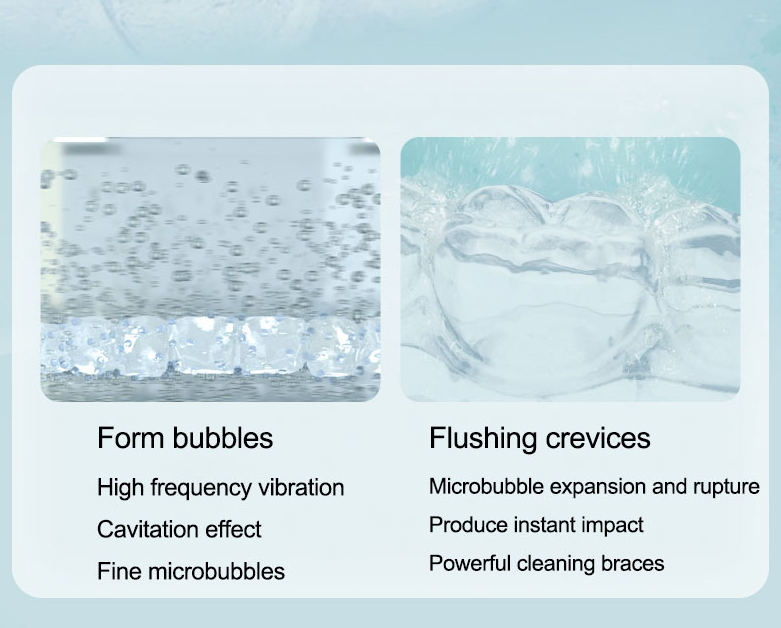 Form bubbles

High frequency vibration

Cavitation effect

Fine microbubbles

Flushing crevices

Microbubble expansion and rupture

Produce instant impact

Powerful cleaning braces